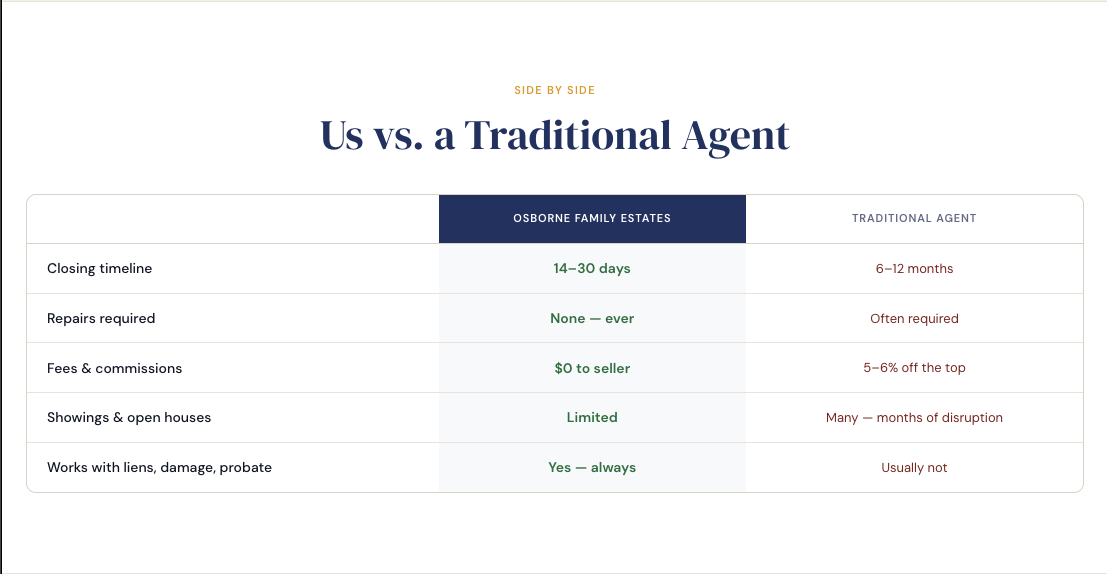 SIDE BY SIDE

Us vs. a Traditional Agent

| | OSBORNE FAMILY ESTATES | TRADITIONAL AGENT |
|---|---|---|
| Closing timeline | 14–30 days | 6–12 months |
| Repairs required | None — ever | Often required |
| Fees & commissions | \$0 to seller | 5–6% off the top |
| Showings & open houses | Limited | Many — months of disruption |
| Works with liens, damage, probate | Yes — always | Usually not |